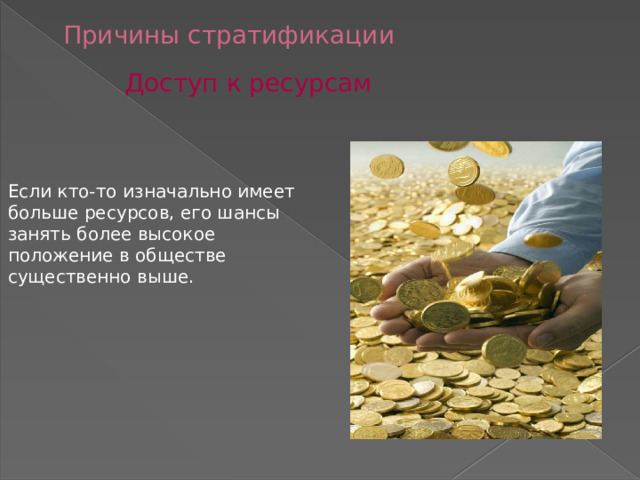 Причины стратификации

Доступ к ресурсам

Если кто-то изначально имеет больше ресурсов, его шансы занять более высокое положение в обществе существенно выше.